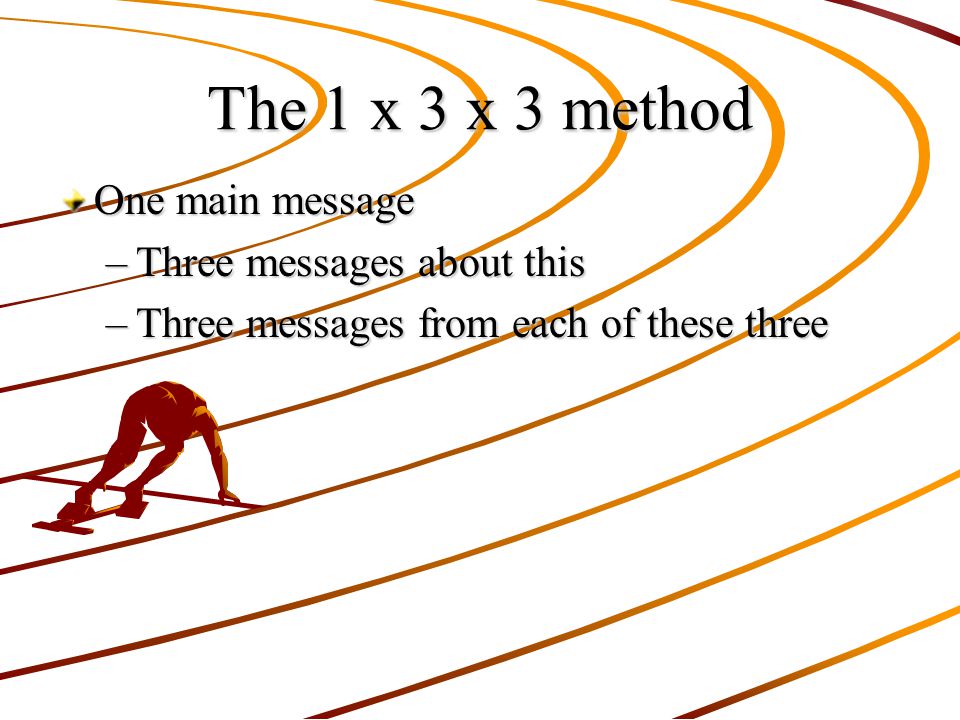 The 1 x 3 x 3 method

One main message

– Three messages about this

– Three messages from each of these three